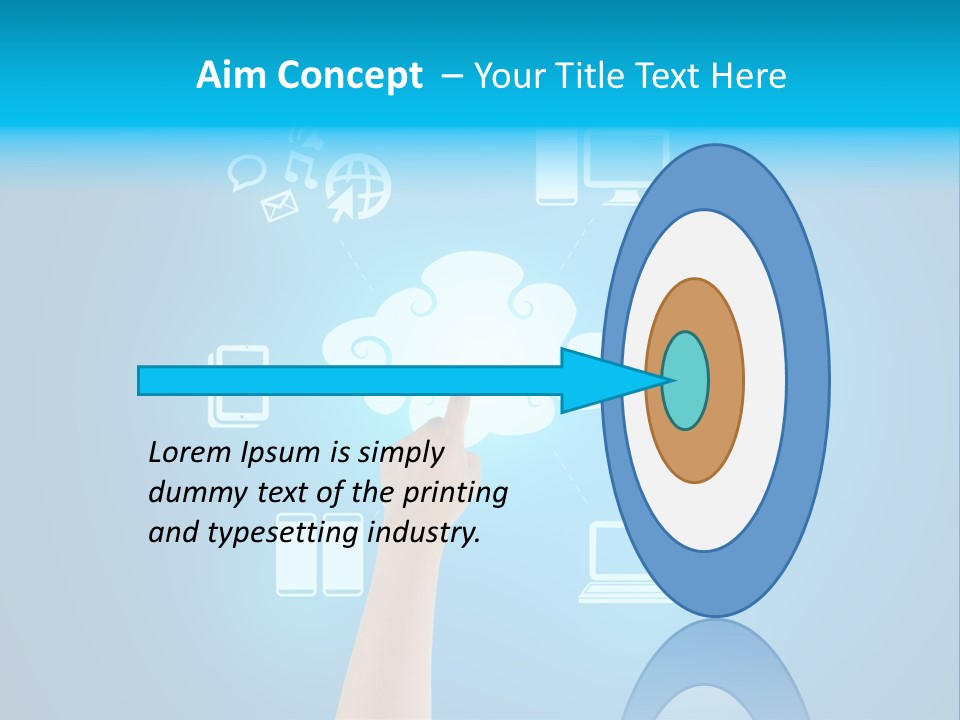 Aim Concept – Your Title Text Here

Lorem Ipsum is simply dummy text of the printing and typesetting industry.